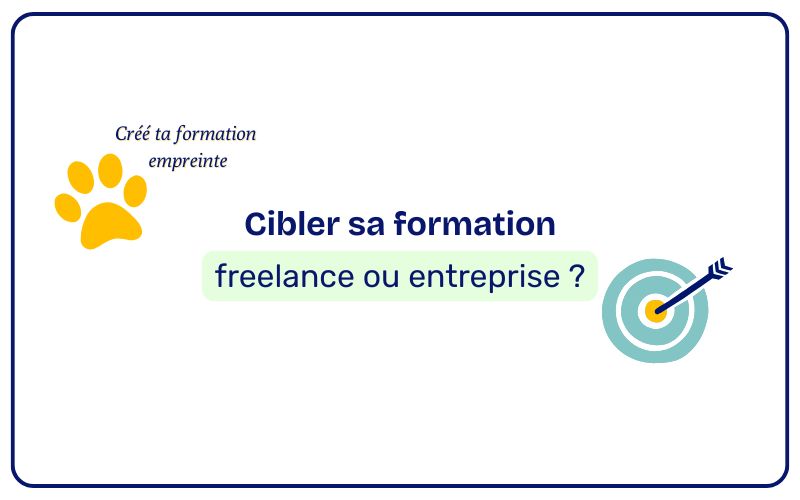 Créé ta formation
empreinte

Cibler sa formation

freelance ou entreprise ?